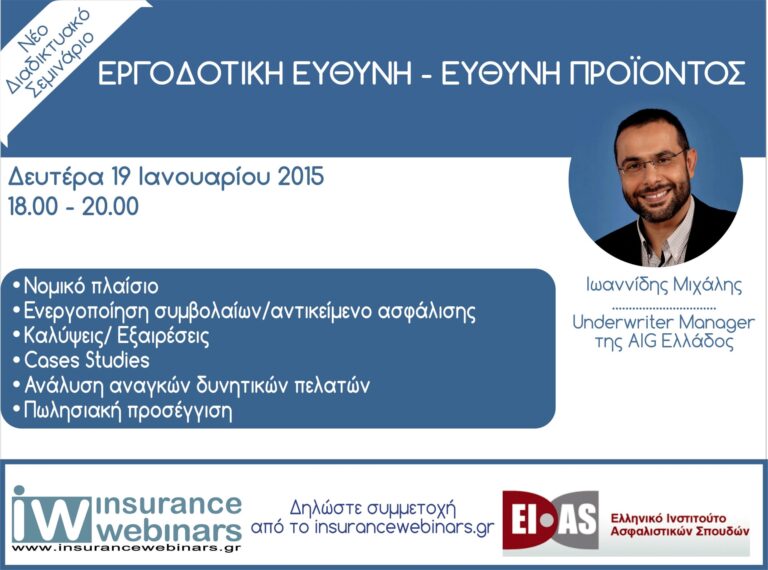 Νέο Διαδικτυακό Σεμινάριο

ΕΡΓΟΔΟΤΙΚΗ ΕΥΘΥΝΗ - ΕΥΘΥΝΗ ΠΡΟΪΟΝΤΟΣ

Δευτέρα 19 Ιανουαρίου 2015
18.00 - 20.00

• Νομικό πλαίσιο
• Ενεργοποίηση συμβολαίων/αντικείμενο ασφάλισης
• Καλύψεις/ Εξαιρέσεις
• Cases Studies
• Ανάλυση αναγκών δυνητικών πελατών
• Πωλησιακή προσέγγιση

Ιωαννίδης Μιχάλης

Underwriter Manager της AIG Ελλάδος

iw insurance webinars
www.insurancewebinars.gr

Δηλώστε συμμετοχή από το insurancewebinars.gr

EI•AS Ελληνικό Ινστιτούτο Ασφαλιστικών Σπουδών